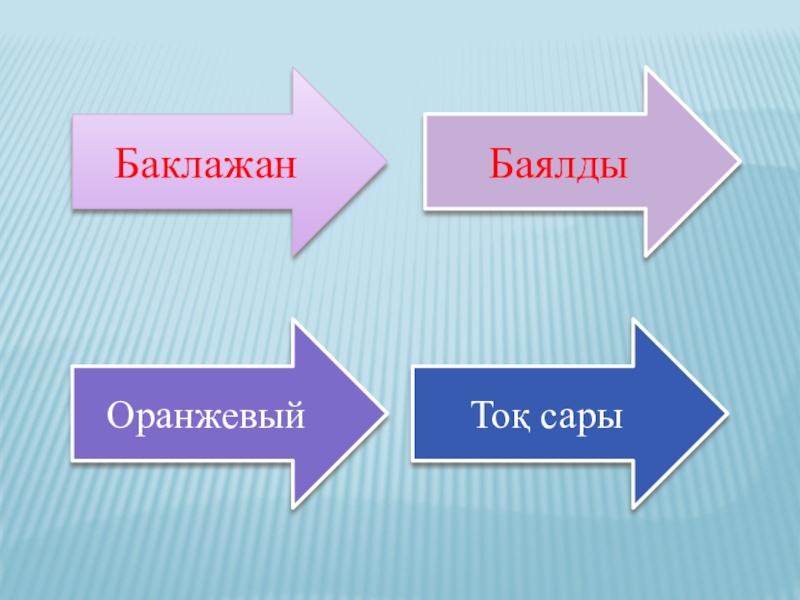 Баклажан

Баялды

Оранжевый

Тоқ сары